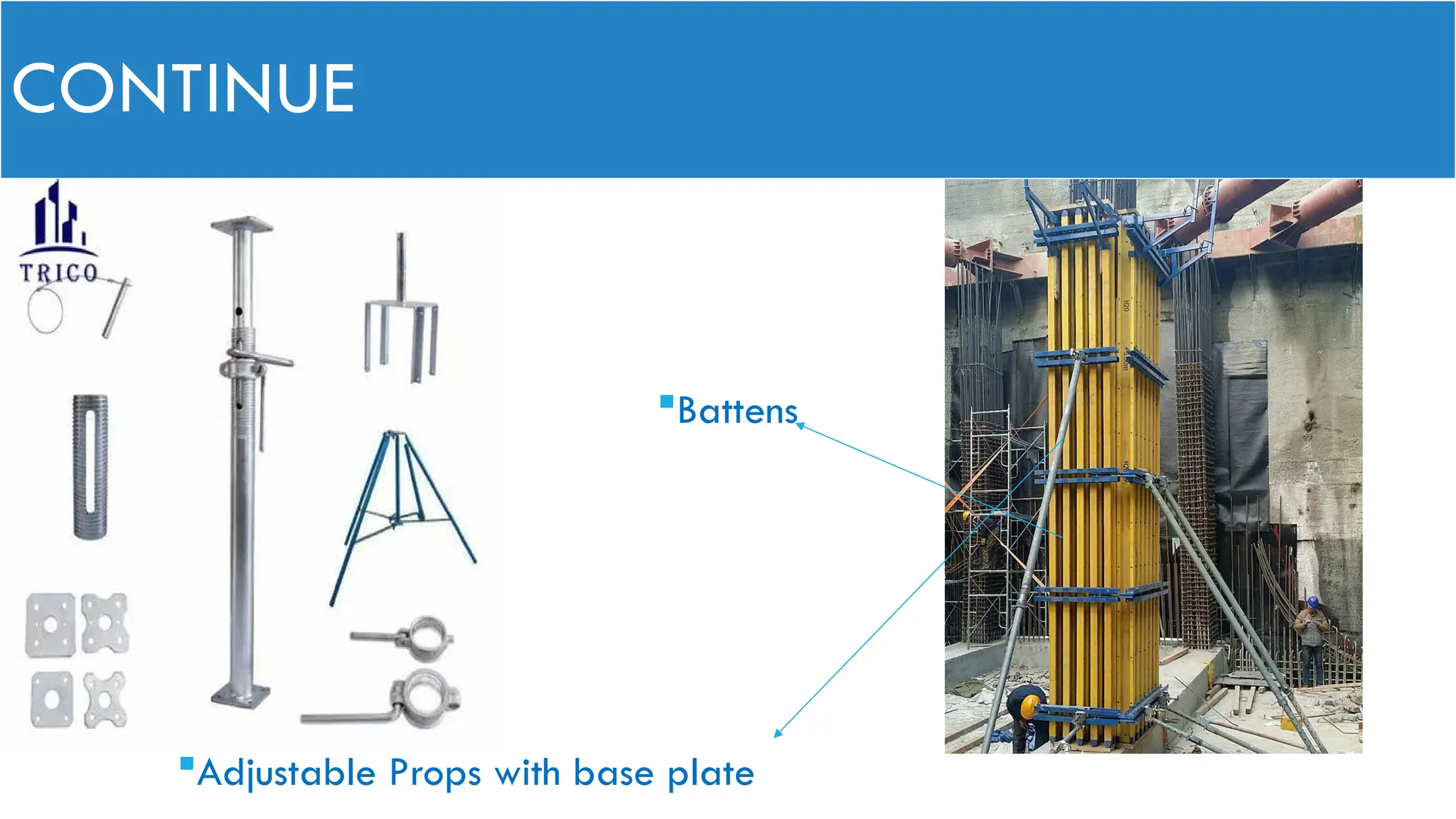 CONTINUE

TRICO

Battens

Adjustable Props with base plate